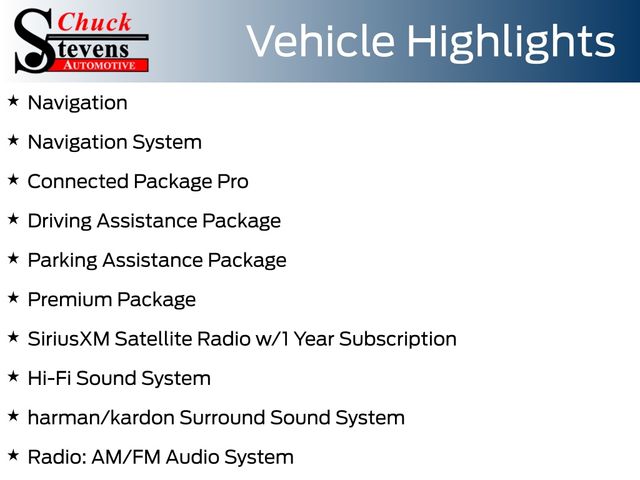 Chuck
Stevens
AUTOMOTIVE

Vehicle Highlights

★ Navigation

★ Navigation System

★ Connected Package Pro

★ Driving Assistance Package

★ Parking Assistance Package

★ Premium Package

★ SiriusXM Satellite Radio w/1 Year Subscription

★ Hi-Fi Sound System

★ harman/kardon Surround Sound System

★ Radio: AM/FM Audio System